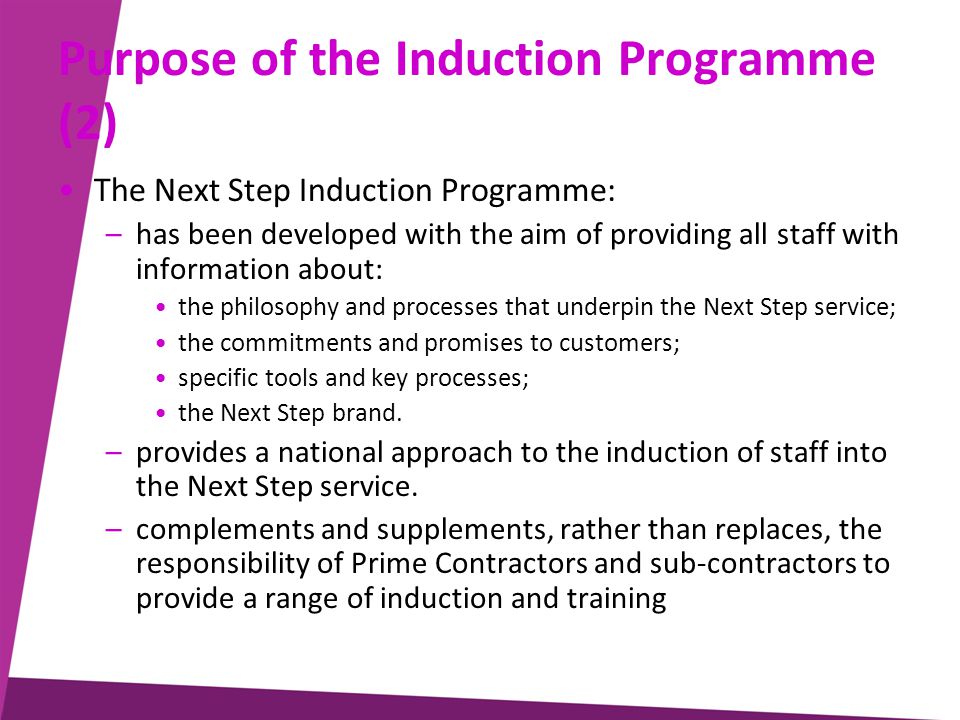 Purpose of the Induction Programme (2)

• The Next Step Induction Programme:
– has been developed with the aim of providing all staff with information about:
• the philosophy and processes that underpin the Next Step service;
• the commitments and promises to customers;
• specific tools and key processes;
• the Next Step brand.
– provides a national approach to the induction of staff into the Next Step service.
– complements and supplements, rather than replaces, the responsibility of Prime Contractors and sub-contractors to provide a range of induction and training